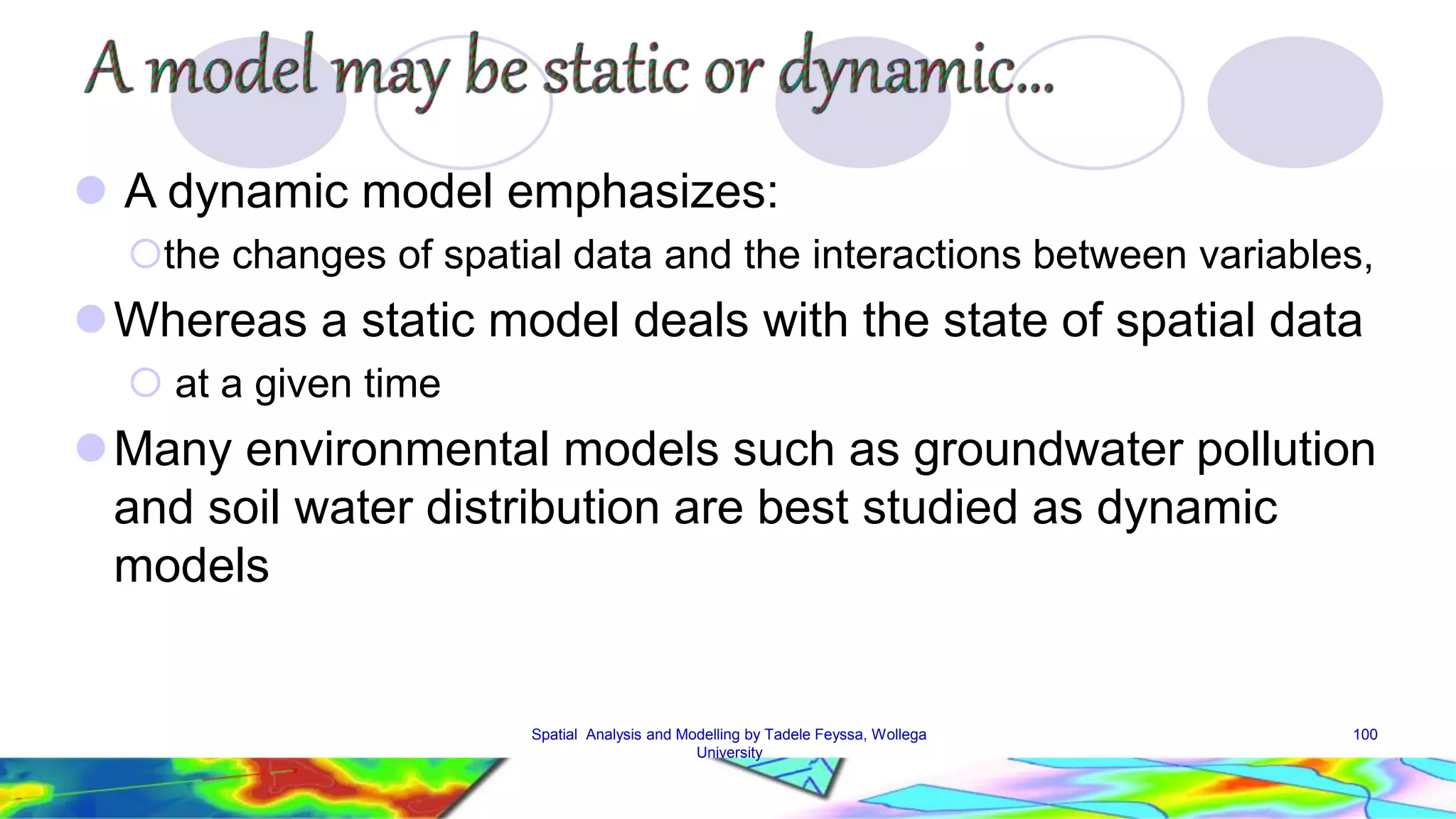 A model may be static or dynamic...

A dynamic model emphasizes:

the changes of spatial data and the interactions between variables,

Whereas a static model deals with the state of spatial data

at a given time

Many environmental models such as groundwater pollution and soil water distribution are best studied as dynamic models

Spatial Analysis and Modelling by Tadele Feyssa, Wollega University

100